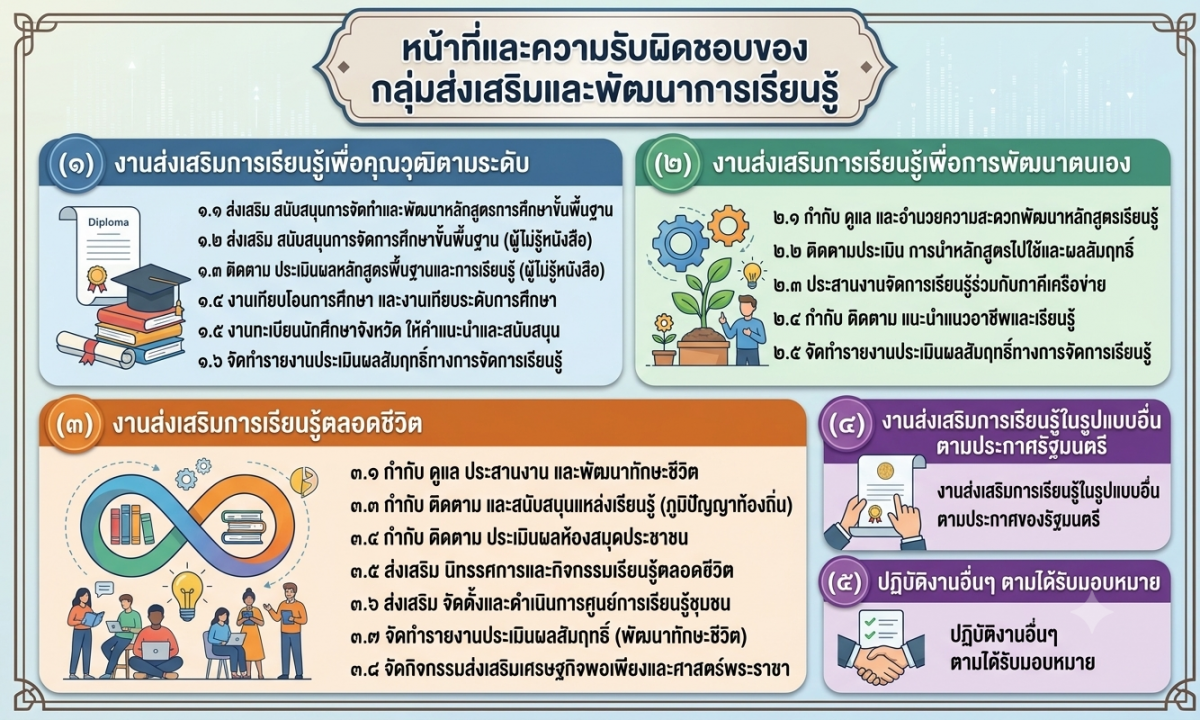 หน้าที่และความรับผิดชอบของ
กลุ่มส่งเสริมและพัฒนาการเรียนรู้

(๑) งานส่งเสริมการเรียนรู้เพื่อคุณวุฒิตามระดับ

Diploma

๑.๑ ส่งเสริม สนับสนุนการจัดทำและพัฒนาหลักสูตรการศึกษาขั้นพื้นฐาน
๑.๒ ส่งเสริม สนับสนุนการจัดการศึกษาขั้นพื้นฐาน (ผู้ไม่รู้หนังสือ)
๑.๓ ติดตาม ประเมินผลหลักสูตรพื้นฐานและการเรียนรู้ (ผู้ไม่รู้หนังสือ)
๑.๔ งานเทียบโอนการศึกษา และงานเทียบระดับการศึกษา
๑.๕ งานทะเบียนนักศึกษาจังหวัด ให้คำแนะนำและสนับสนุน
๑.๖ จัดทำรายงานประเมินผลสัมฤทธิ์ทางการจัดการเรียนรู้

(๒) งานส่งเสริมการเรียนรู้เพื่อการพัฒนาตนเอง

๒.๑ กำกับ ดูแล และอำนวยความสะดวกพัฒนาหลักสูตรเรียนรู้
๒.๒ ติดตามประเมิน การนำหลักสูตรไปใช้และผลสัมฤทธิ์
๒.๓ ประสานงานจัดการเรียนรู้ร่วมกับภาคีเครือข่าย
๒.๔ กำกับ ติดตาม แนะนำแนวอาชีพและเรียนรู้
๒.๕ จัดทำรายงานประเมินผลสัมฤทธิ์ทางการจัดการเรียนรู้

(๓) งานส่งเสริมการเรียนรู้ตลอดชีวิต

๓.๑ กำกับ ดูแล ประสานงาน และพัฒนาทักษะชีวิต
๓.๓ กำกับ ติดตาม และสนับสนุนแหล่งเรียนรู้ (ภูมิปัญญาท้องถิ่น)
๓.๔ กำกับ ติดตาม ประเมินผลห้องสมุดประชาชน
๓.๕ ส่งเสริม นิทรรศการและกิจกรรมเรียนรู้ตลอดชีวิต
๓.๖ ส่งเสริม จัดตั้งและดำเนินการศูนย์การเรียนรู้ชุมชน
๓.๗ จัดทำรายงานประเมินผลสัมฤทธิ์ (พัฒนาทักษะชีวิต)
๓.๘ จัดกิจกรรมส่งเสริมเศรษฐกิจพอเพียงและศาสตร์พระราชา

(๔) งานส่งเสริมการเรียนรู้ในรูปแบบอื่น ตามประกาศรัฐมนตรี

งานส่งเสริมการเรียนรู้ในรูปแบบอื่น ตามประกาศของรัฐมนตรี

(๕) ปฏิบัติงานอื่นๆ ตามได้รับมอบหมาย

ปฏิบัติงานอื่นๆ
ตามได้รับมอบหมาย